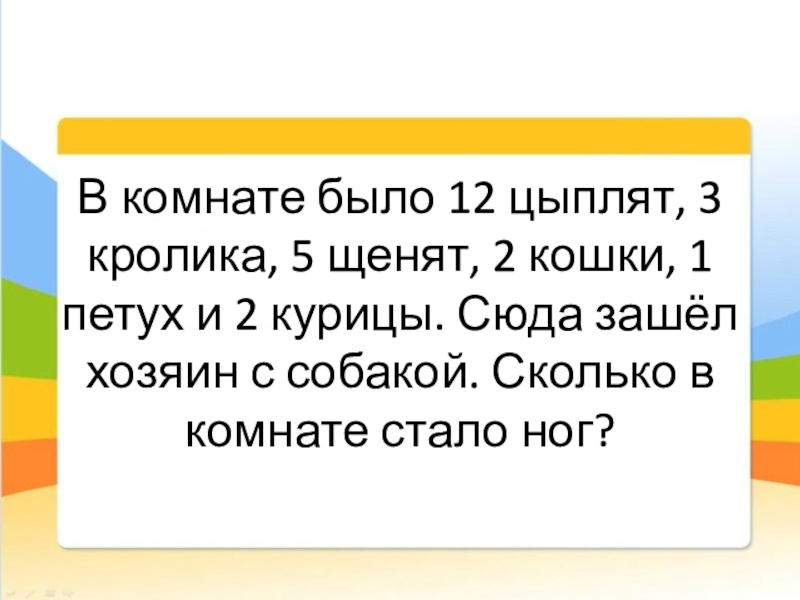 В комнате было 12 цыплят, 3 кролика, 5 щенят, 2 кошки, 1 петух и 2 курицы. Сюда зашёл хозяин с собакой. Сколько в комнате стало ног?